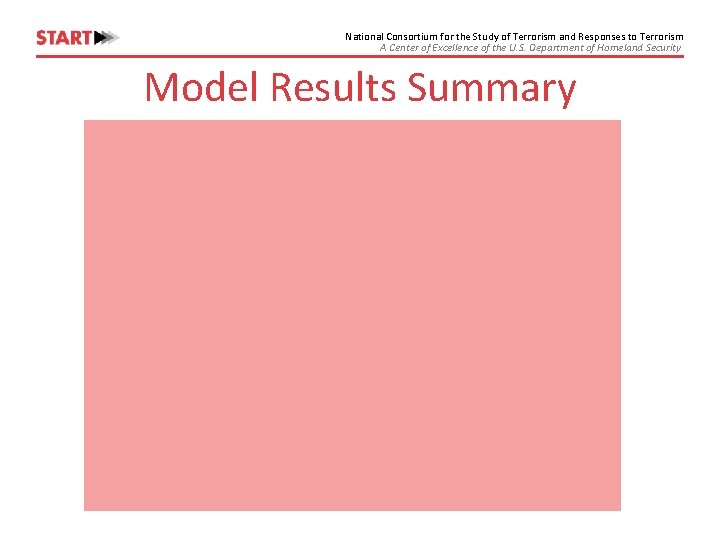 START

National Consortium for the Study of Terrorism and Responses to Terrorism
A Center of Excellence of the U.S. Department of Homeland Security

Model Results Summary